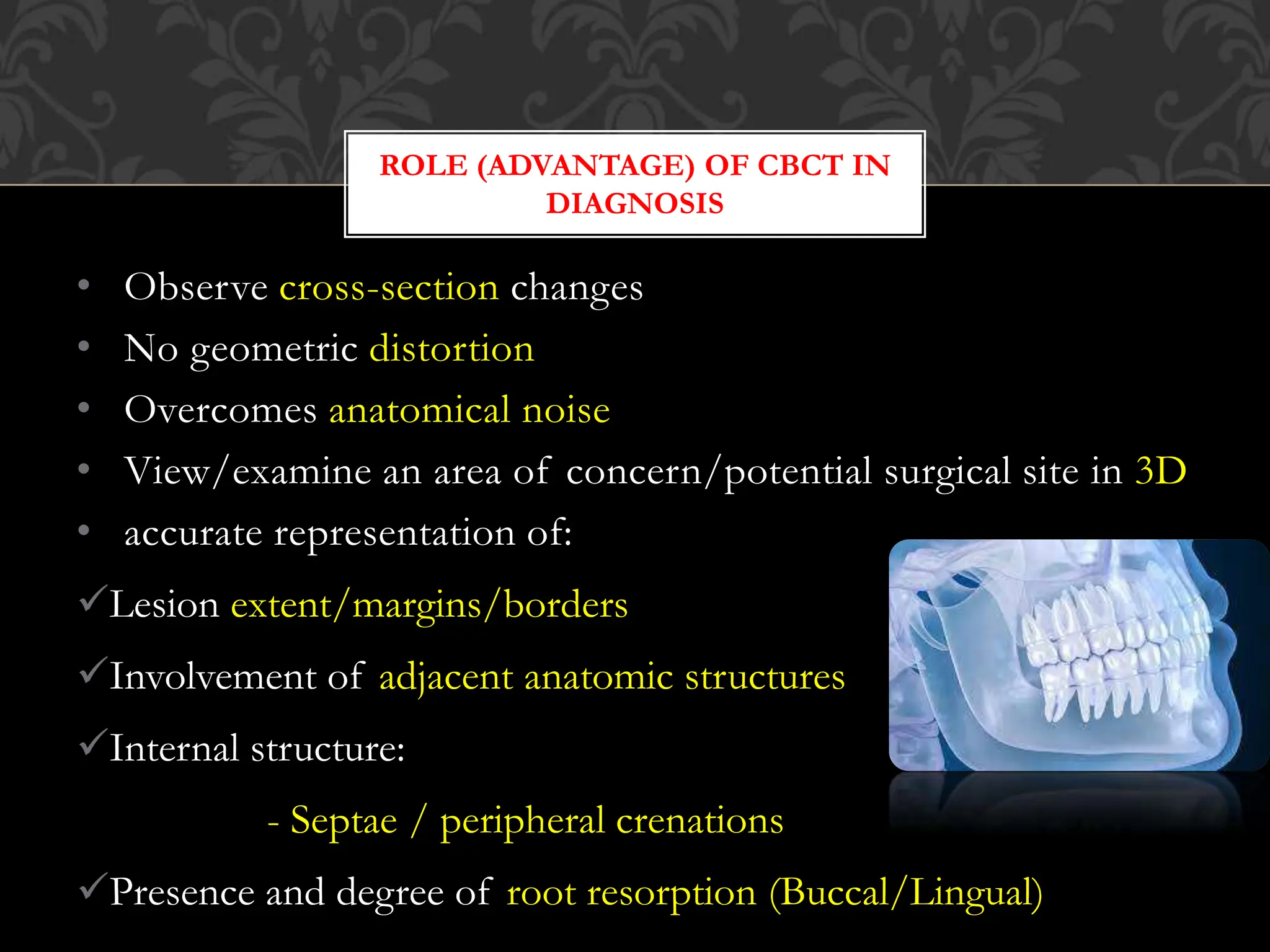 ROLE (ADVANTAGE) OF CBCT IN DIAGNOSIS

• Observe cross-section changes
• No geometric distortion
• Overcomes anatomical noise
• View/examine an area of concern/potential surgical site in 3D
• accurate representation of:

✓Lesion extent/margins/borders

✓Involvement of adjacent anatomic structures

✓Internal structure:

- Septae / peripheral crenations

✓Presence and degree of root resorption (Buccal/Lingual)